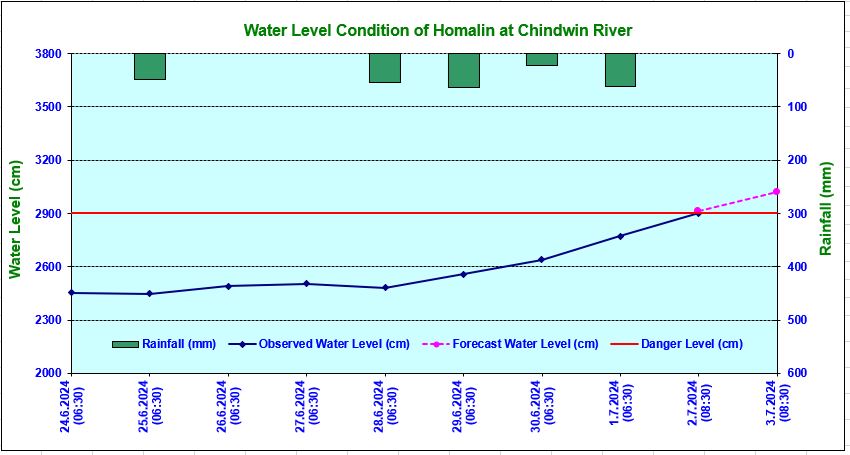 Water Level Condition of Homalin at Chindwin River

Water Level (cm)

3800
3500
3200
2900
2600
2300
2000

Rainfall (mm)

0
100
200
300
400
500
600

Rainfall (mm) Observed Water Level (cm) Forecast Water Level (cm) Danger Level (cm)

24.6.2024 (06:30)
25.6.2024 (06:30)
26.6.2024 (06:30)
27.6.2024 (06:30)
28.6.2024 (06:30)
29.6.2024 (06:30)
30.6.2024 (06:30)
1.7.2024 (06:30)
2.7.2024 (08:30)
3.7.2024 (08:30)